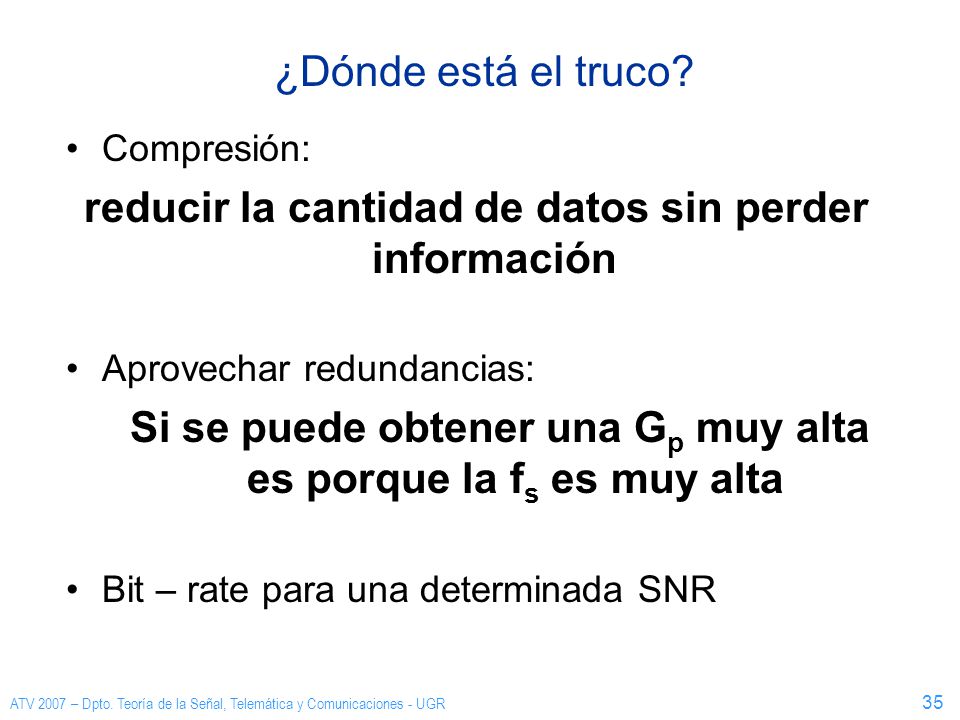 ¿Dónde está el truco?

• Compresión:

reducir la cantidad de datos sin perder información

• Aprovechar redundancias:

Si se puede obtener una $G_p$ muy alta es porque la $f_s$ es muy alta

• Bit – rate para una determinada SNR

ATV 2007 – Dpto. Teoría de la Señal, Telemática y Comunicaciones - UGR

35